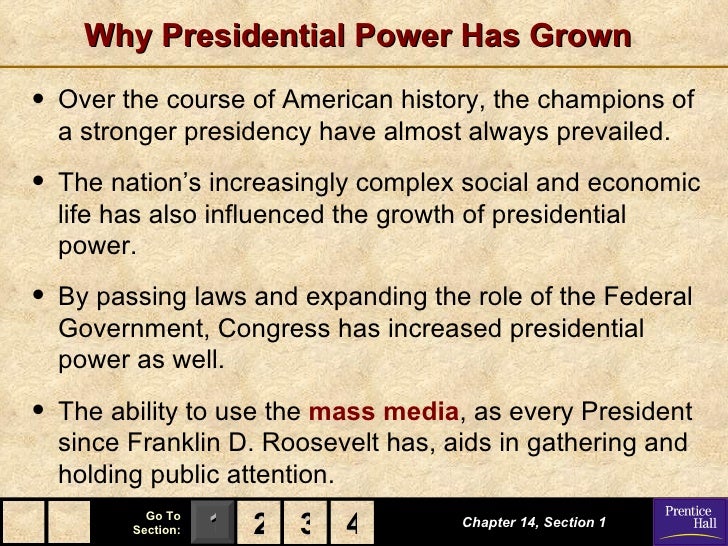 Why Presidential Power Has Grown

• Over the course of American history, the champions of a stronger presidency have almost always prevailed.

• The nation's increasingly complex social and economic life has also influenced the growth of presidential power.

• By passing laws and expanding the role of the Federal Government, Congress has increased presidential power as well.

• The ability to use the mass media, as every President since Franklin D. Roosevelt has, aids in gathering and holding public attention.

Go To Section: 1 2 3 4

Chapter 14, Section 1

Prentice Hall